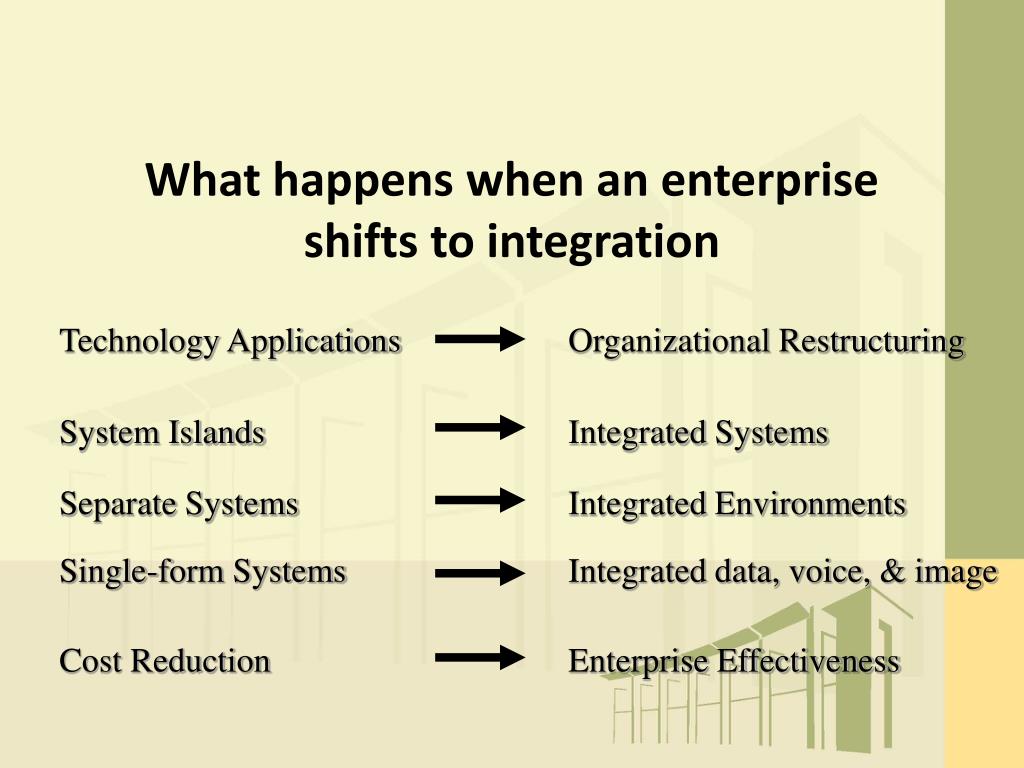 What happens when an enterprise shifts to integration

Technology Applications → Organizational Restructuring

System Islands → Integrated Systems

Separate Systems → Integrated Environments

Single-form Systems → Integrated data, voice, & image

Cost Reduction → Enterprise Effectiveness